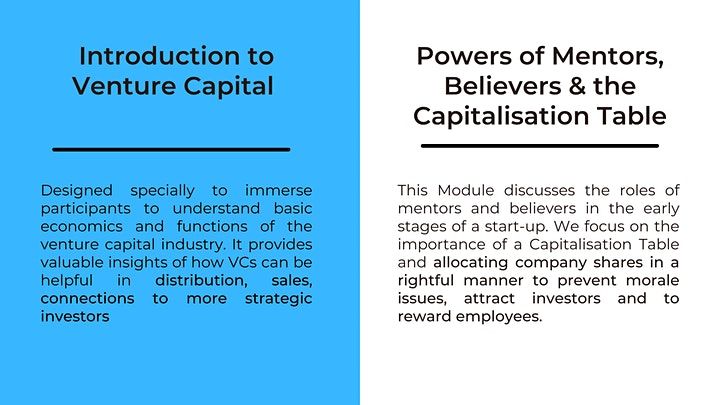 Introduction to Venture Capital

Designed specially to immerse participants to understand basic economics and functions of the venture capital industry. It provides valuable insights of how VCs can be helpful in distribution, sales, connections to more strategic investors

Powers of Mentors, Believers & the Capitalisation Table

This Module discusses the roles of mentors and believers in the early stages of a start-up. We focus on the importance of a Capitalisation Table and allocating company shares in a rightful manner to prevent morale issues, attract investors and to reward employees.